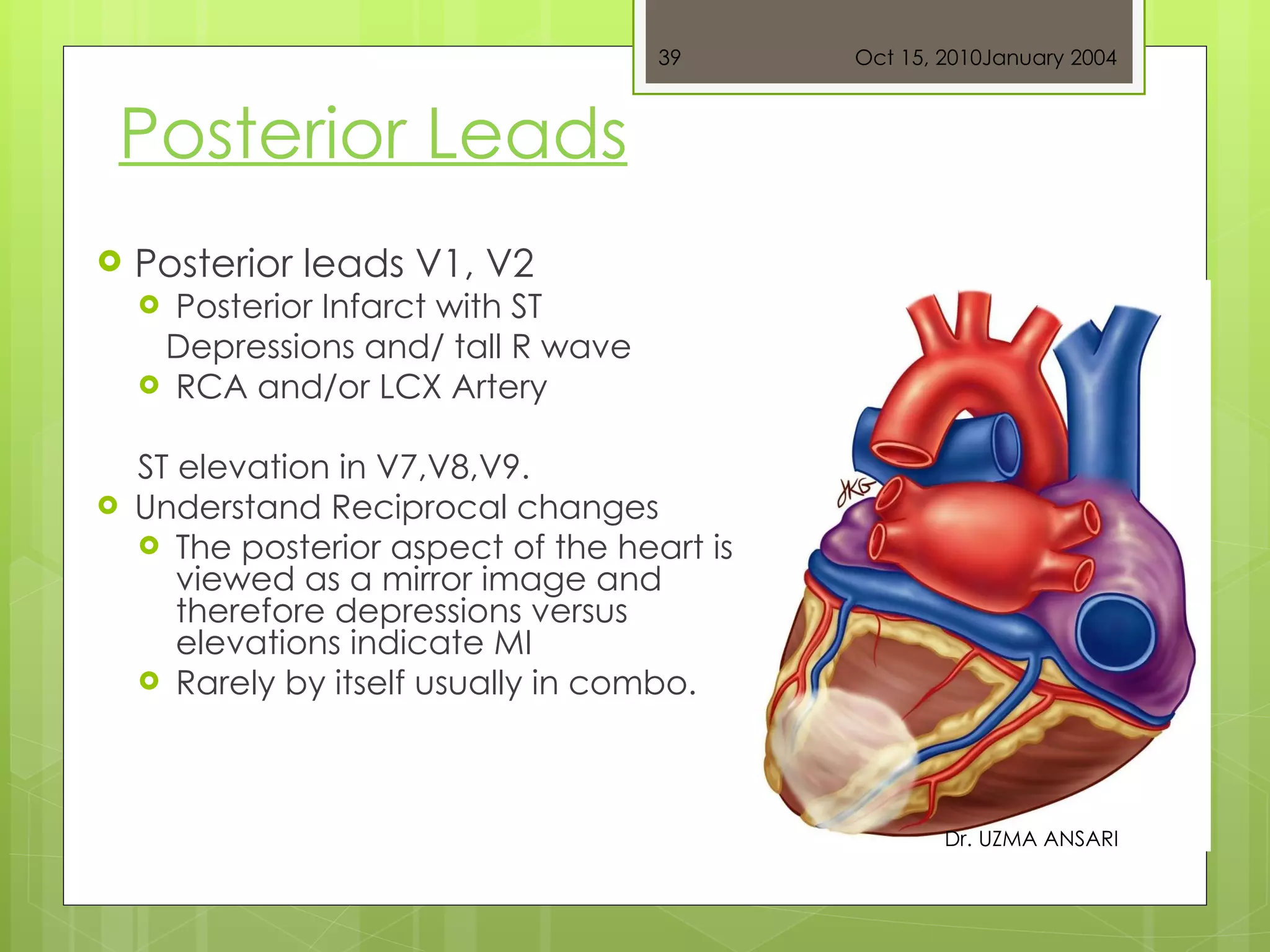 39

Oct 15, 2010January 2004

Posterior Leads

Posterior leads V1, V2

Posterior Infarct with ST Depressions and/ tall R wave

RCA and/or LCX Artery

ST elevation in V7,V8,V9.

Understand Reciprocal changes

The posterior aspect of the heart is viewed as a mirror image and therefore depressions versus elevations indicate MI

Rarely by itself usually in combo.

JKG

Dr. UZMA ANSARI